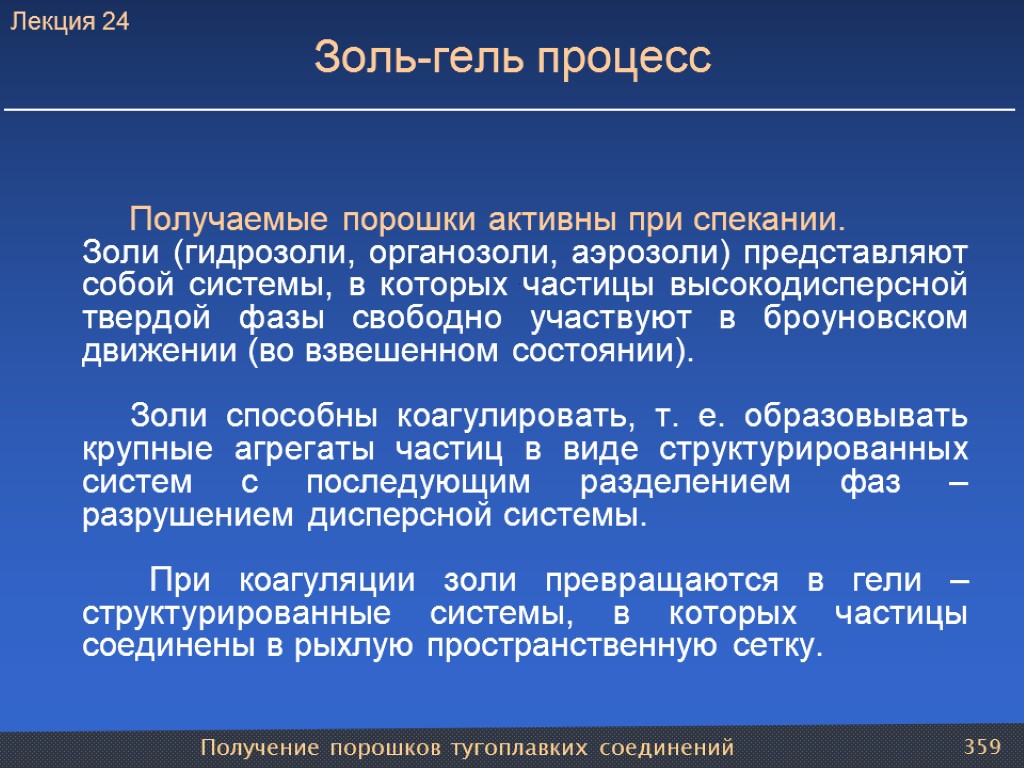 Лекция 24

Золь-гель процесс

Получаемые порошки активны при спекании.
Золи (гидрозоли, органозоли, аэрозоли) представляют собой системы, в которых частицы высокодисперсной твердой фазы свободно участвуют в броуновском движении (во взвешенном состоянии).

Золи способны коагулировать, т. е. образовывать крупные агрегаты частиц в виде структурированных систем с последующим разделением фаз – разрушением дисперсной системы.

При коагуляции золи превращаются в гели – структурированные системы, в которых частицы соединены в рыхлую пространственную сетку.

Получение порошков тугоплавких соединений

359